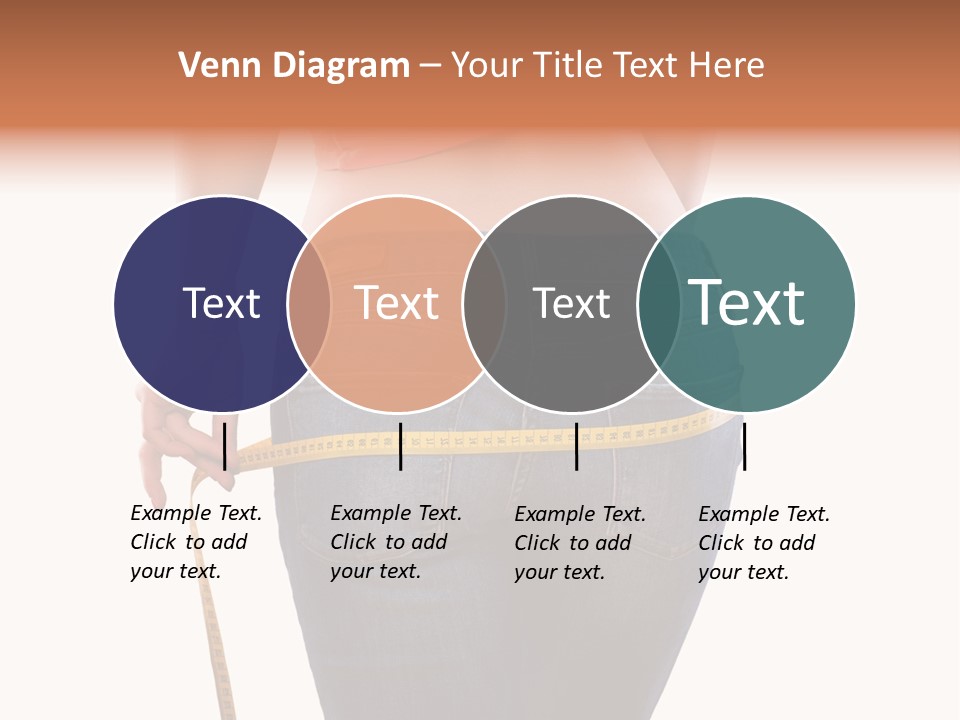 Venn Diagram – Your Title Text Here

Text

Text

Text

Text

Example Text. Click to add your text.

Example Text. Click to add your text.

Example Text. Click to add your text.

Example Text. Click to add your text.